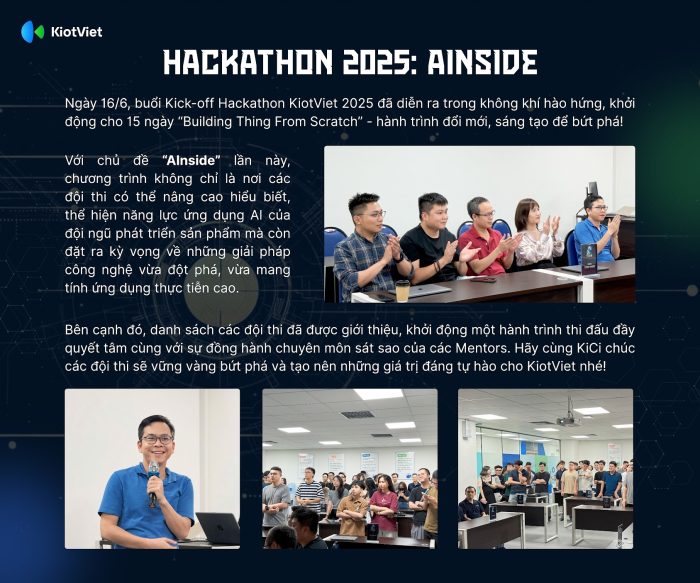 KiotViet

HACKATHON 2025: AINSIDE

Ngày 16/6, buổi Kick-off Hackathon KiotViet 2025 đã diễn ra trong không khí hào hứng, khởi động cho 15 ngày "Building Thing From Scratch" - hành trình đổi mới, sáng tạo để bứt phá!

Với chủ đề "AInside" lần này, chương trình không chỉ là nơi các đội thi có thể nâng cao hiểu biết, thể hiện năng lực ứng dụng AI của đội ngũ phát triển sản phẩm mà còn đặt ra kỳ vọng về những giải pháp công nghệ vừa đột phá, vừa mang tính ứng dụng thực tiễn cao.

Bên cạnh đó, danh sách các đội thi đã được giới thiệu, khởi động một hành trình thi đấu đầy quyết tâm cùng với sự đồng hành chuyên môn sát sao của các Mentors. Hãy cùng KiCi chúc các đội thi sẽ vững vàng bứt phá và tạo nên những giá trị đáng tự hào cho KiotViet nhé!